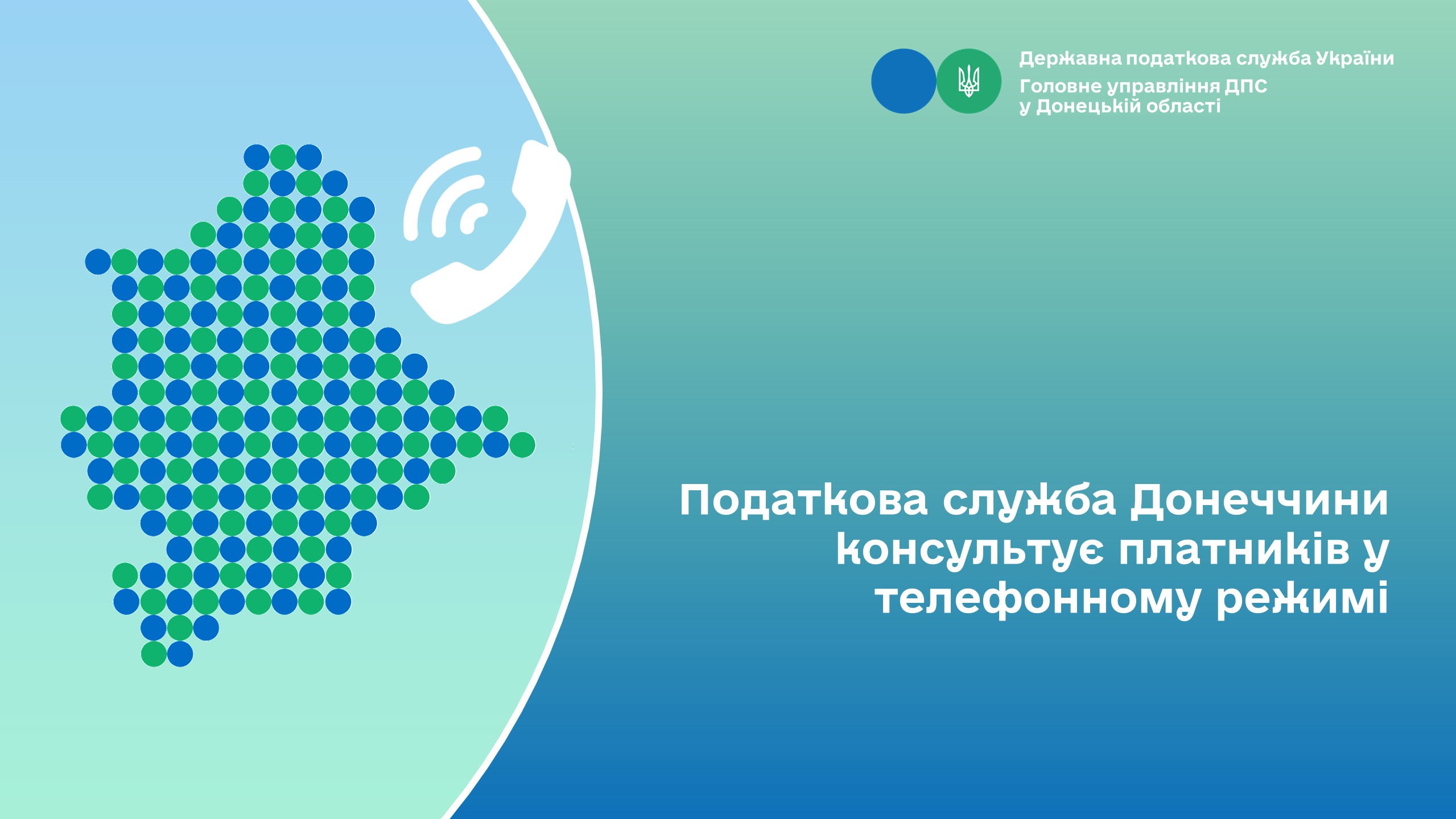 Державна податкова служба України
Головне управління ДПС у Донецькій області

Податкова служба Донеччини консультує платників у телефонному режимі